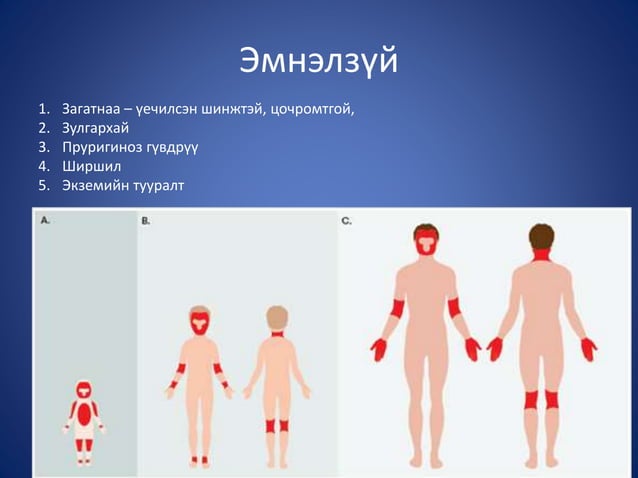 Эмнэлзүй

1. Загатнаа – үечилсэн шинжтэй, цочромтгой,
2. Зулгархай
3. Пруригиноз гүвдрүү
4. Ширшил
5. Экземийн тууралт

A.

B.

C.